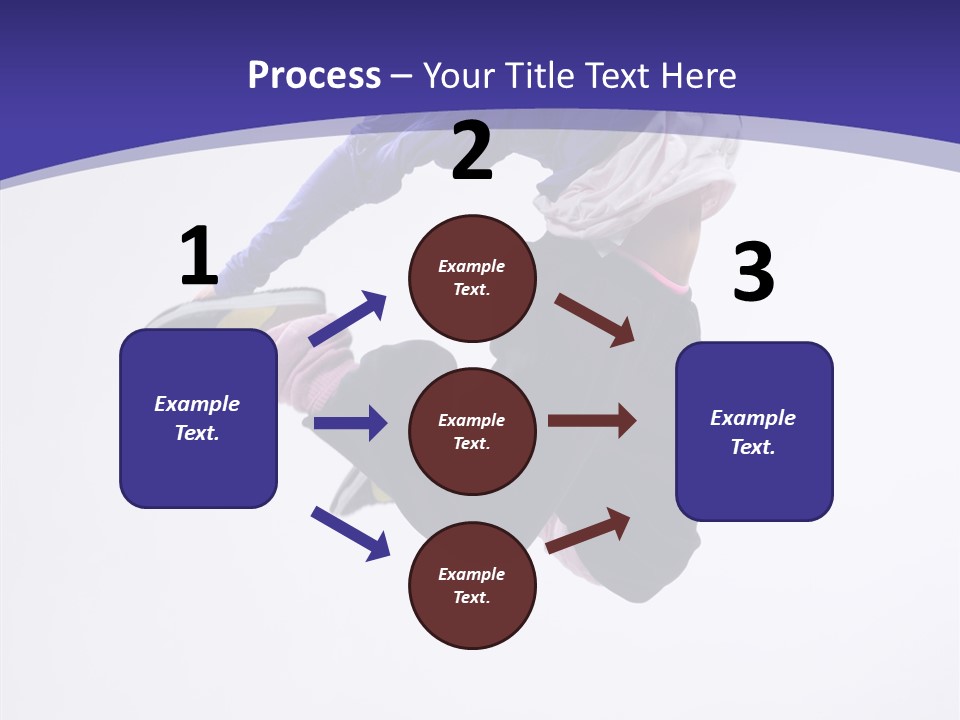 Process – Your Title Text Here

1

Example Text.

2

Example Text.

Example Text.

Example Text.

3

Example Text.